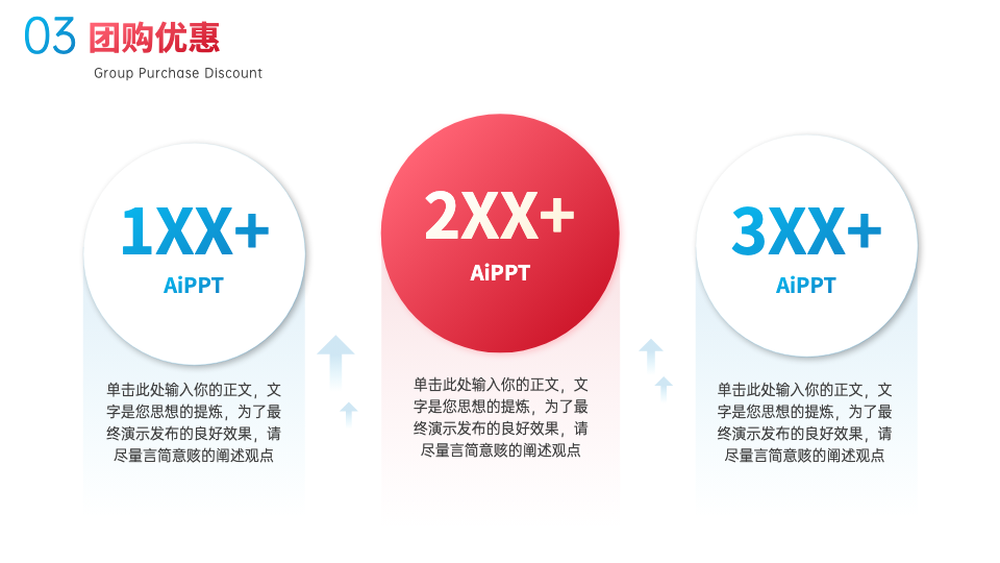 03 团购优惠
Group Purchase Discount

1XX+
AiPPT
单击此处输入你的正文，文字是您思想的提炼，为了最终演示发布的良好效果，请尽量言简意赅的阐述观点

2XX+
AiPPT
单击此处输入你的正文，文字是您思想的提炼，为了最终演示发布的良好效果，请尽量言简意赅的阐述观点

3XX+
AiPPT
单击此处输入你的正文，文字是您思想的提炼，为了最终演示发布的良好效果，请尽量言简意赅的阐述观点